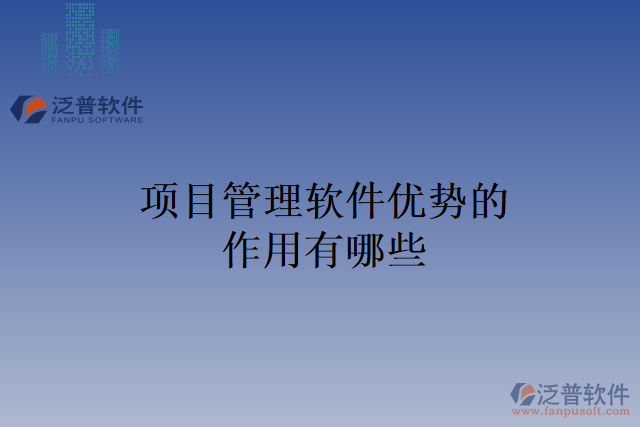 泛普软件
FANPU SOFTWARE

项目管理软件优势的作用有哪些

泛普软件
www.fanpusoft.com